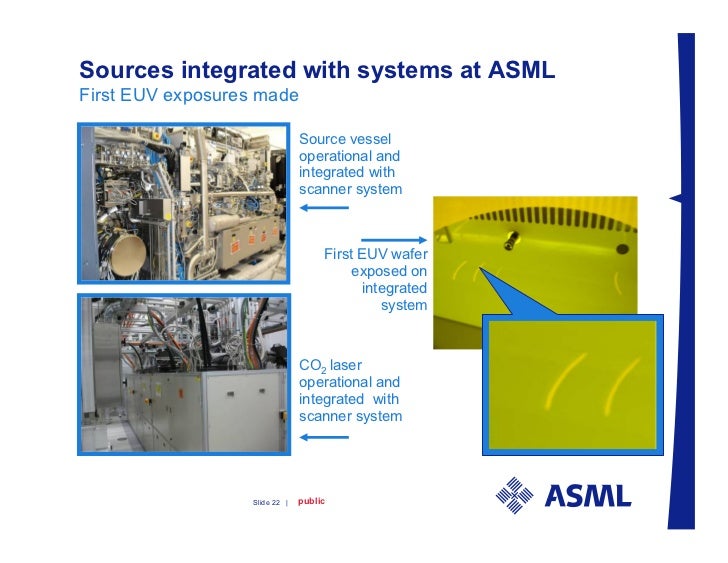 Sources integrated with systems at ASML
First EUV exposures made

Source vessel operational and integrated with scanner system

First EUV wafer exposed on integrated system

$CO_2$ laser operational and integrated with scanner system

Slide 22 | public

ASML